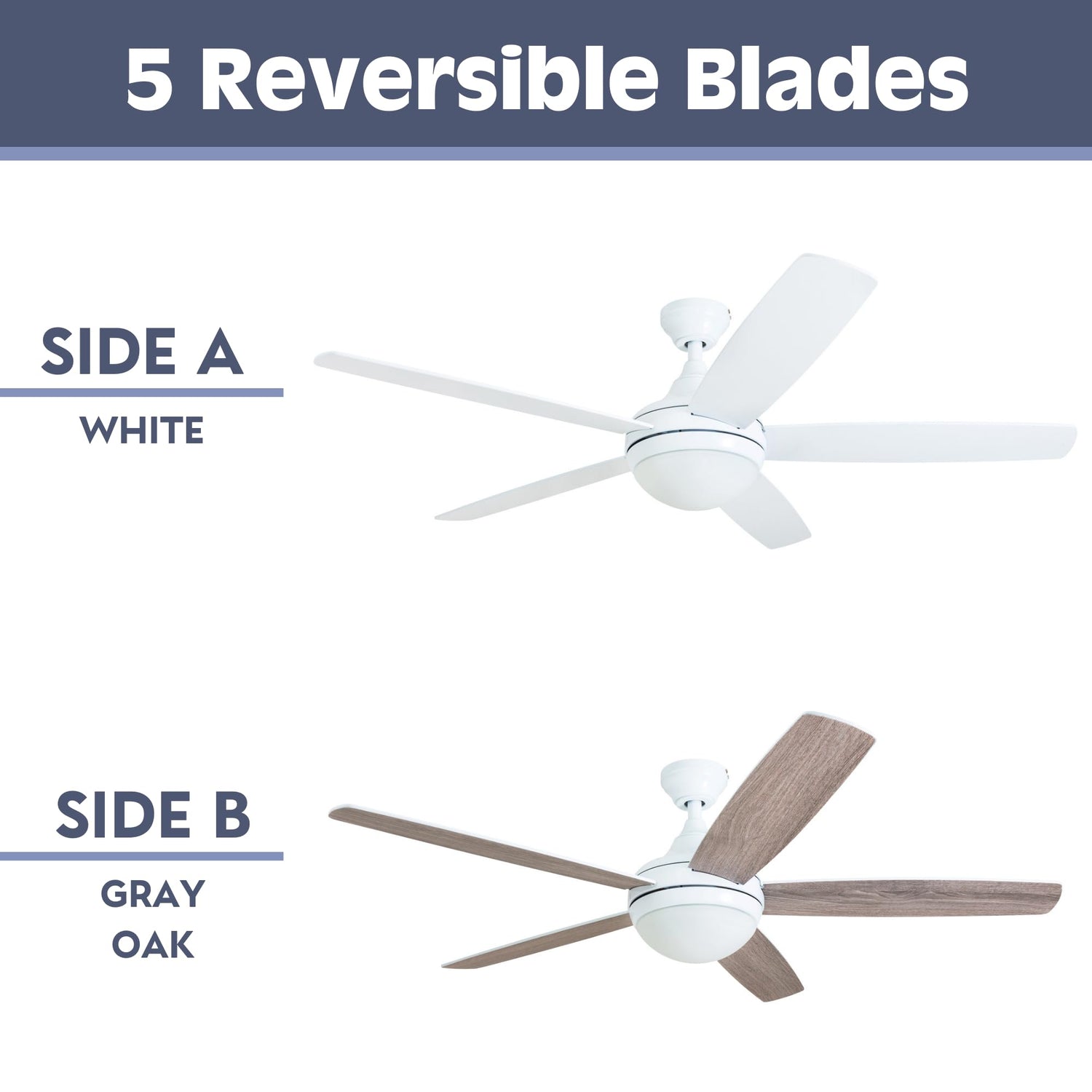 5 Reversible Blades

SIDE A

WHITE

SIDE B

GRAY
OAK